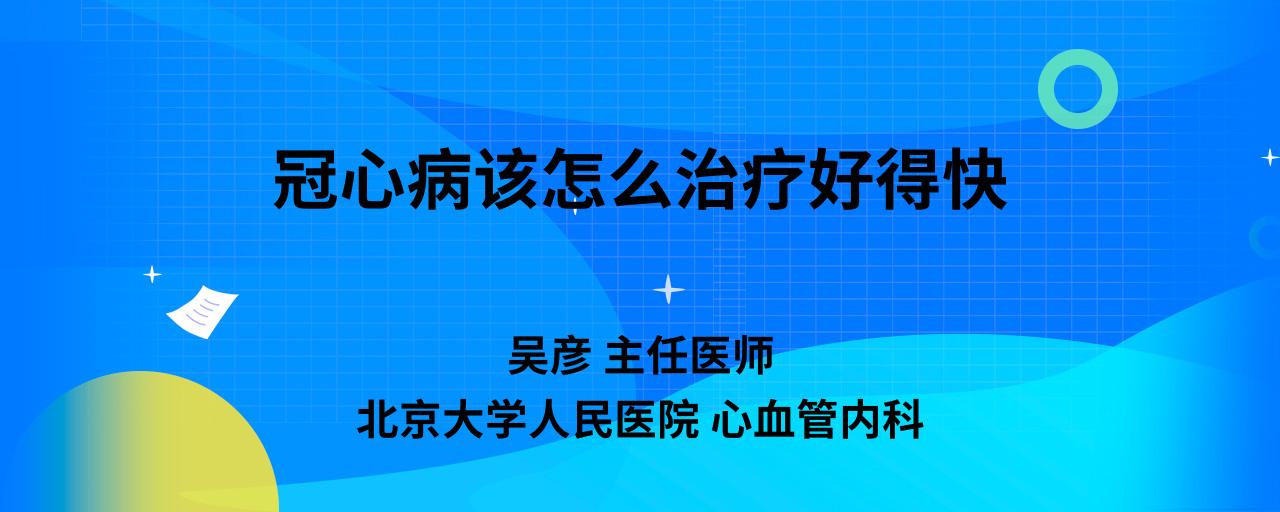 冠心病该怎么治疗好得快

吴彦 主任医师
北京大学人民医院 心血管内科